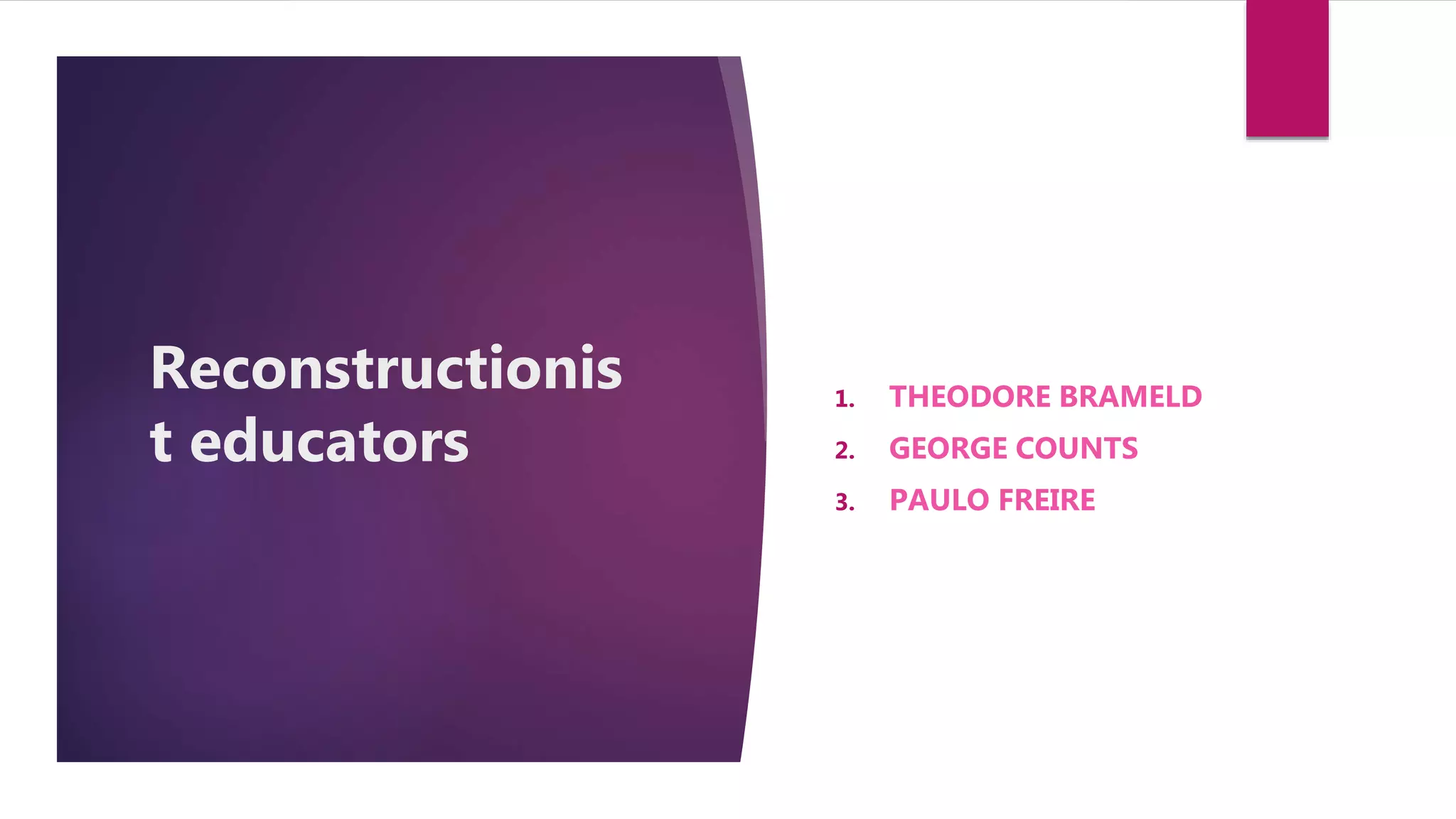 Reconstructionist educators

1. THEODORE BRAMELD
2. GEORGE COUNTS
3. PAULO FREIRE